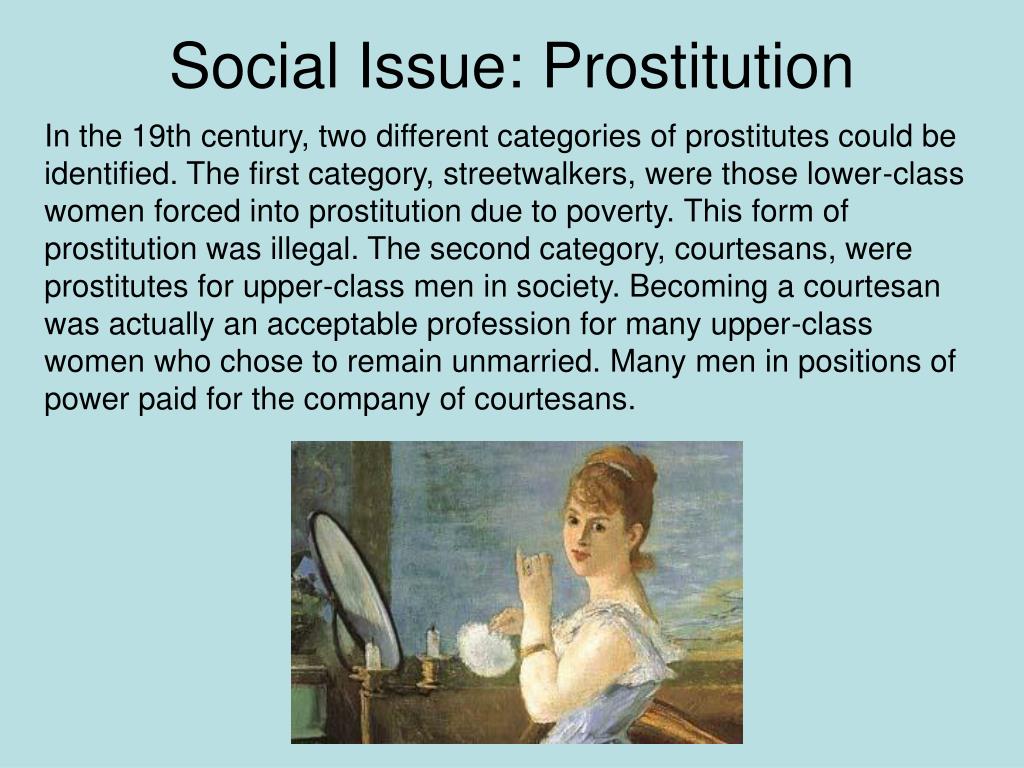 Social Issue: Prostitution

In the 19th century, two different categories of prostitutes could be identified. The first category, streetwalkers, were those lower-class women forced into prostitution due to poverty. This form of prostitution was illegal. The second category, courtesans, were prostitutes for upper-class men in society. Becoming a courtesan was actually an acceptable profession for many upper-class women who chose to remain unmarried. Many men in positions of power paid for the company of courtesans.